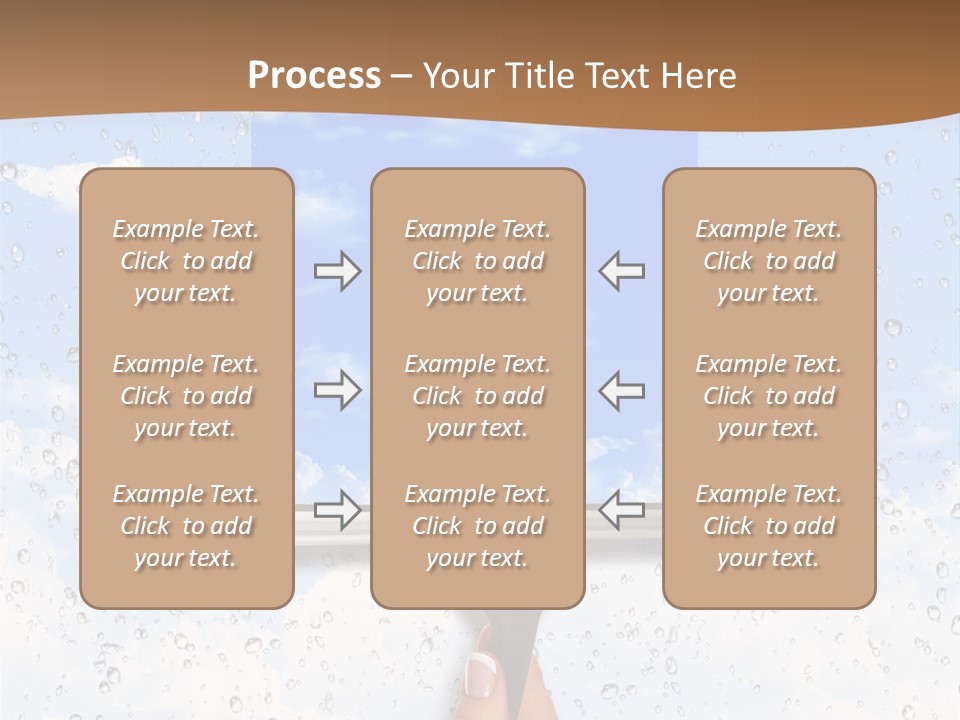 Process – Your Title Text Here

Example Text. Click to add your text.

Example Text. Click to add your text.

Example Text. Click to add your text.

Example Text. Click to add your text.

Example Text. Click to add your text.

Example Text. Click to add your text.

Example Text. Click to add your text.

Example Text. Click to add your text.

Example Text. Click to add your text.